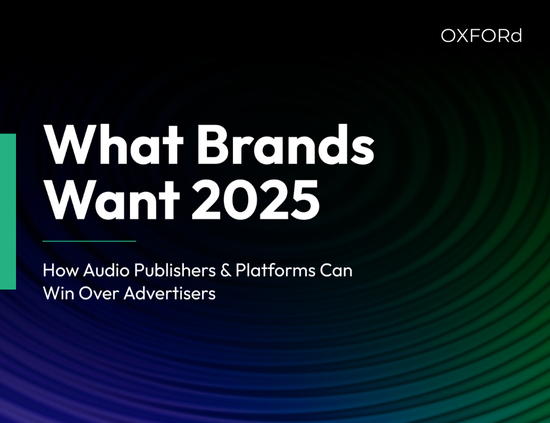 OXFORd

What Brands Want 2025

How Audio Publishers & Platforms Can Win Over Advertisers